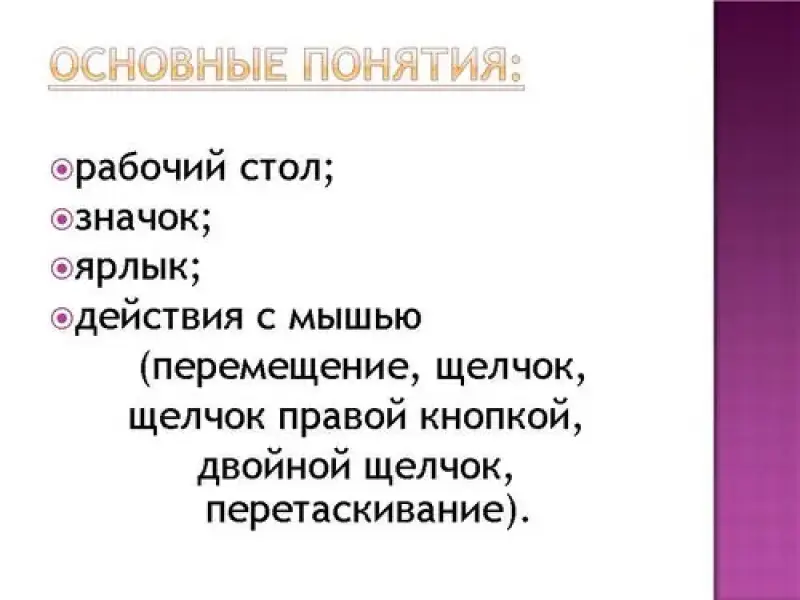 ОСНОВНЫЕ ПОНЯТИЯ:

рабочий стол;
значок;
ярлык;
действия с мышью (перемещение, щелчок, щелчок правой кнопкой, двойной щелчок, перетаскивание).